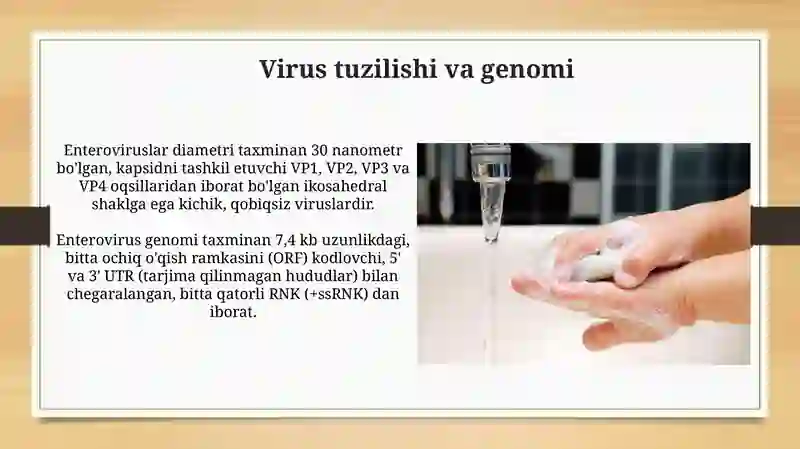 Virus tuzilishi va genomi

Enteroviruslar diametri taxminan 30 nanometr bo'lgan, kapsidni tashkil etuvchi VP1, VP2, VP3 va VP4 oqsillaridan iborat bo'lgan ikosahedral shaklga ega kichik, qobiqsiz viruslardir.

Enterovirus genomi taxminan 7,4 kb uzunlikdagi, bitta ochiq o'qish ramkasini (ORF) kodlovchi, 5' va 3' UTR (tarjima qilinmagan hududlar) bilan chegaralangan, bitta qatorli RNK (+ssRNK) dan iborat.